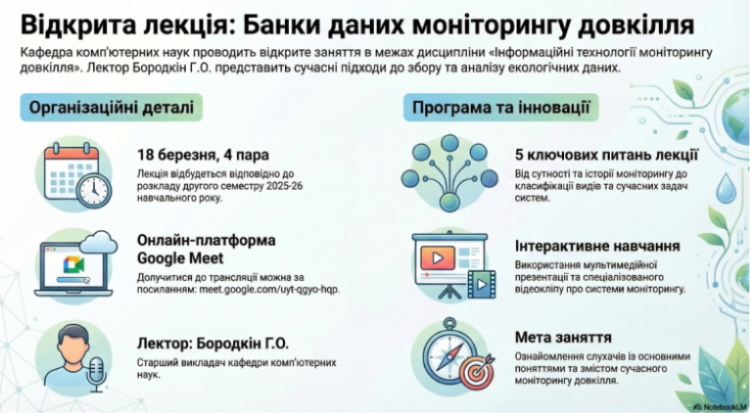 Відкрита лекція: Банки даних моніторингу довкілля

Кафедра комп'ютерних наук проводить відкрите заняття в межах дисципліни «Інформаційні технології моніторингу довкілля». Лектор Бородкін Г.О. представить сучасні підходи до збору та аналізу екологічних даних.

Організаційні деталі

18 березня, 4 пара

Лекція відбудеться відповідно до розкладу другого семестру 2025-26 навчального року.

Онлайн-платформа Google Meet

Долучитися до трансляції можна за посиланням: meet.google.com/uyt-qgyo-hqp.

Лектор: Бородкін Г.О.

Старший викладач кафедри комп'ютерних наук.

Програма та інновації

5 ключових питань лекції

Від сутності та історії моніторингу до класифікації видів та сучасних задач систем.

Інтерактивне навчання

Використання мультимедійної презентації та спеціалізованого відеокліпу про системи моніторингу.

Мета заняття

Ознайомлення слухачів із основними поняттями та змістом сучасного моніторингу довкілля.

NotebookLM